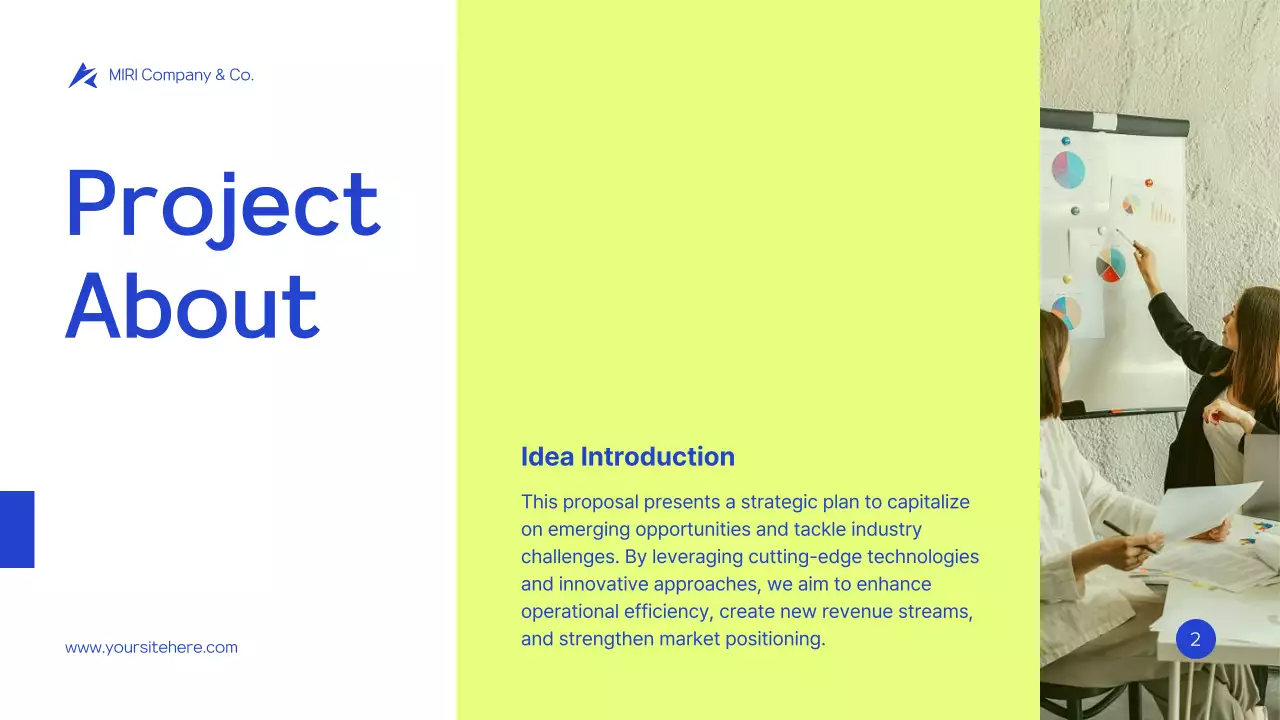 MIRI Company & Co.

Project About

Idea Introduction

This proposal presents a strategic plan to capitalize on emerging opportunities and tackle industry challenges. By leveraging cutting-edge technologies and innovative approaches, we aim to enhance operational efficiency, create new revenue streams, and strengthen market positioning.

www.yoursitehere.com

2